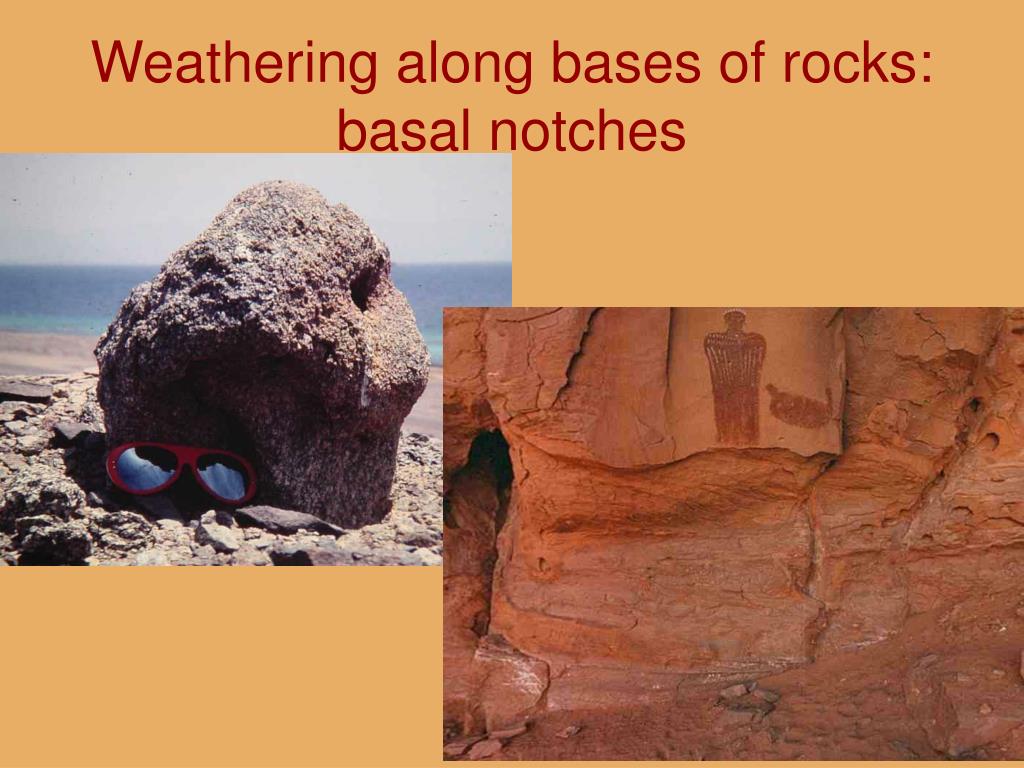 Weathering along bases of rocks: basal notches